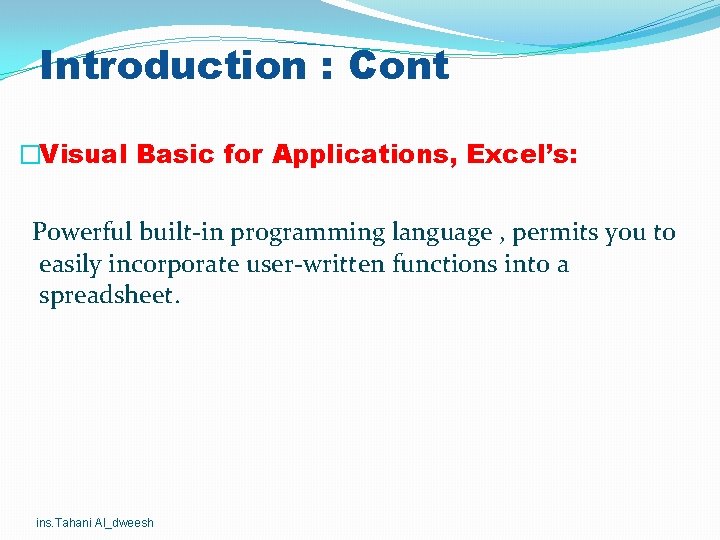 Introduction : Cont

□Visual Basic for Applications, Excel's:

Powerful built-in programming language , permits you to easily incorporate user-written functions into a spreadsheet.

ins.Tahani Al_dweesh